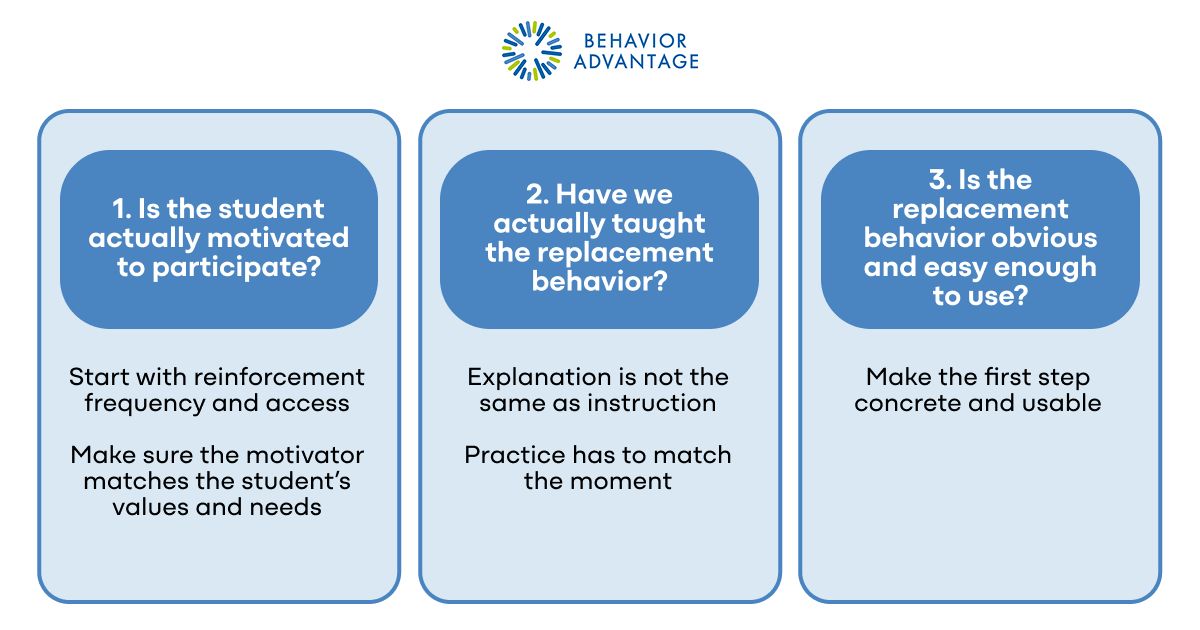 BEHAVIOR ADVANTAGE

1. Is the student actually motivated to participate?

Start with reinforcement frequency and access

Make sure the motivator matches the student's values and needs

2. Have we actually taught the replacement behavior?

Explanation is not the same as instruction

Practice has to match the moment

3. Is the replacement behavior obvious and easy enough to use?

Make the first step concrete and usable